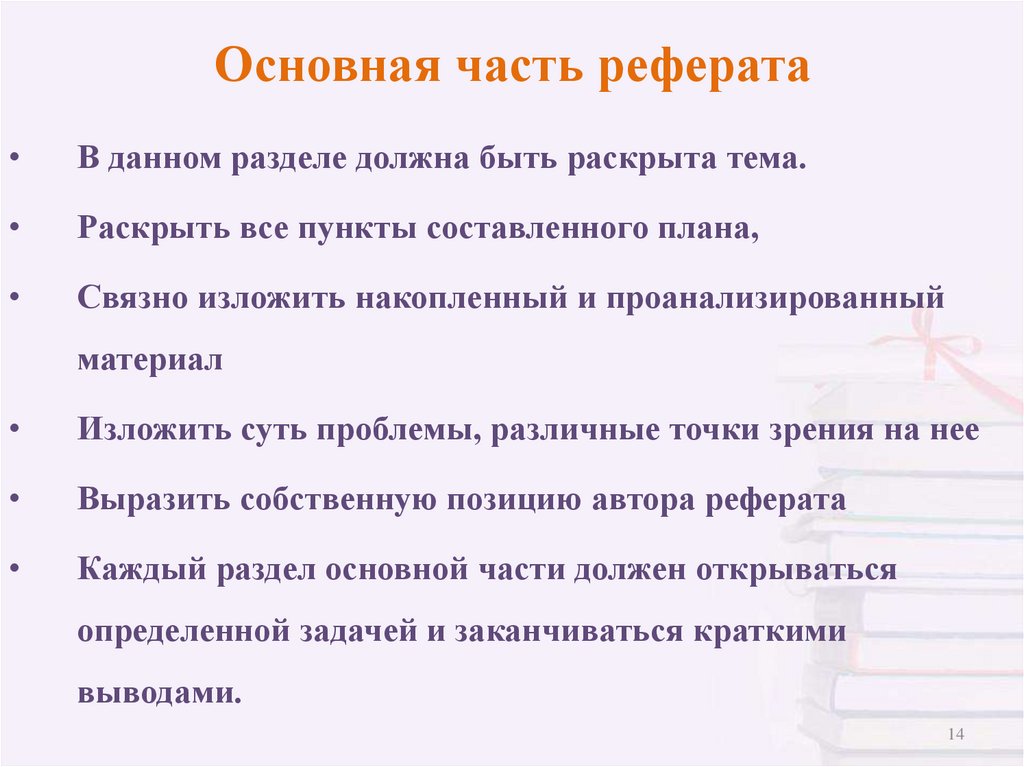 Основная часть реферата

• В данном разделе должна быть раскрыта тема.

• Раскрыть все пункты составленного плана,

• Связно изложить накопленный и проанализированный материал

• Изложить суть проблемы, различные точки зрения на нее

• Выразить собственную позицию автора реферата

• Каждый раздел основной части должен открываться определенной задачей и заканчиваться краткими выводами.

14